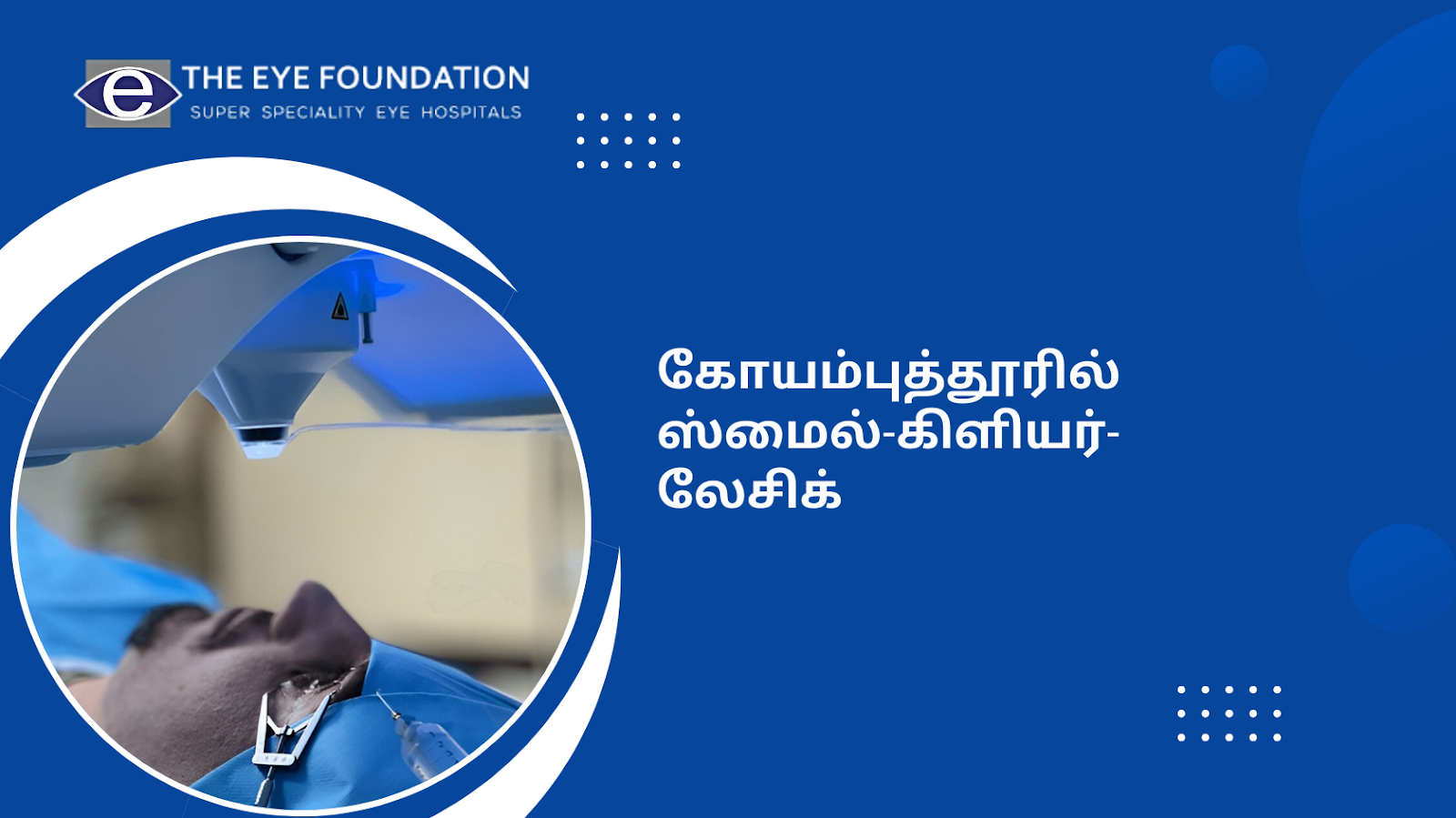 e THE EYE FOUNDATION
SUPER SPECIALITY EYE HOSPITALS

கோயம்புத்தூரில் ஸ்மைல்-கிளியர்-லேசிக்